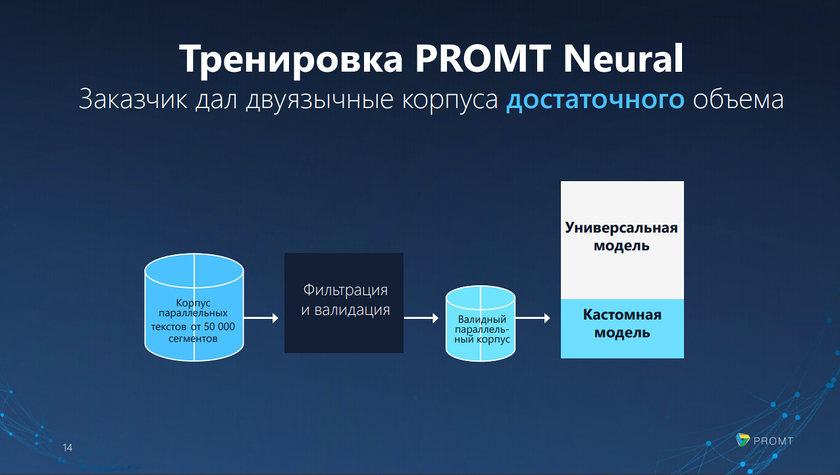 Тренировка PROMT Neural

Заказчик дал двуязычные корпуса достаточного объема

Корпус параллельных текстов от 50 000 сегментов

Фильтрация и валидация

Валидный параллельный корпус

Универсальная модель

Кастомная модель

14

PROMT